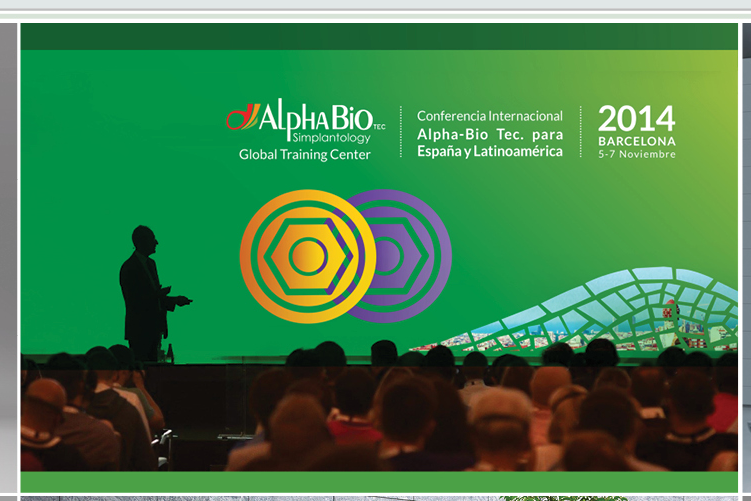 AlphaBio TEC
Simplantology
Global Training Center

Conferencia Internacional
Alpha-Bio Tec. para
España y Latinoamérica

2014
BARCELONA
5-7 Noviembre